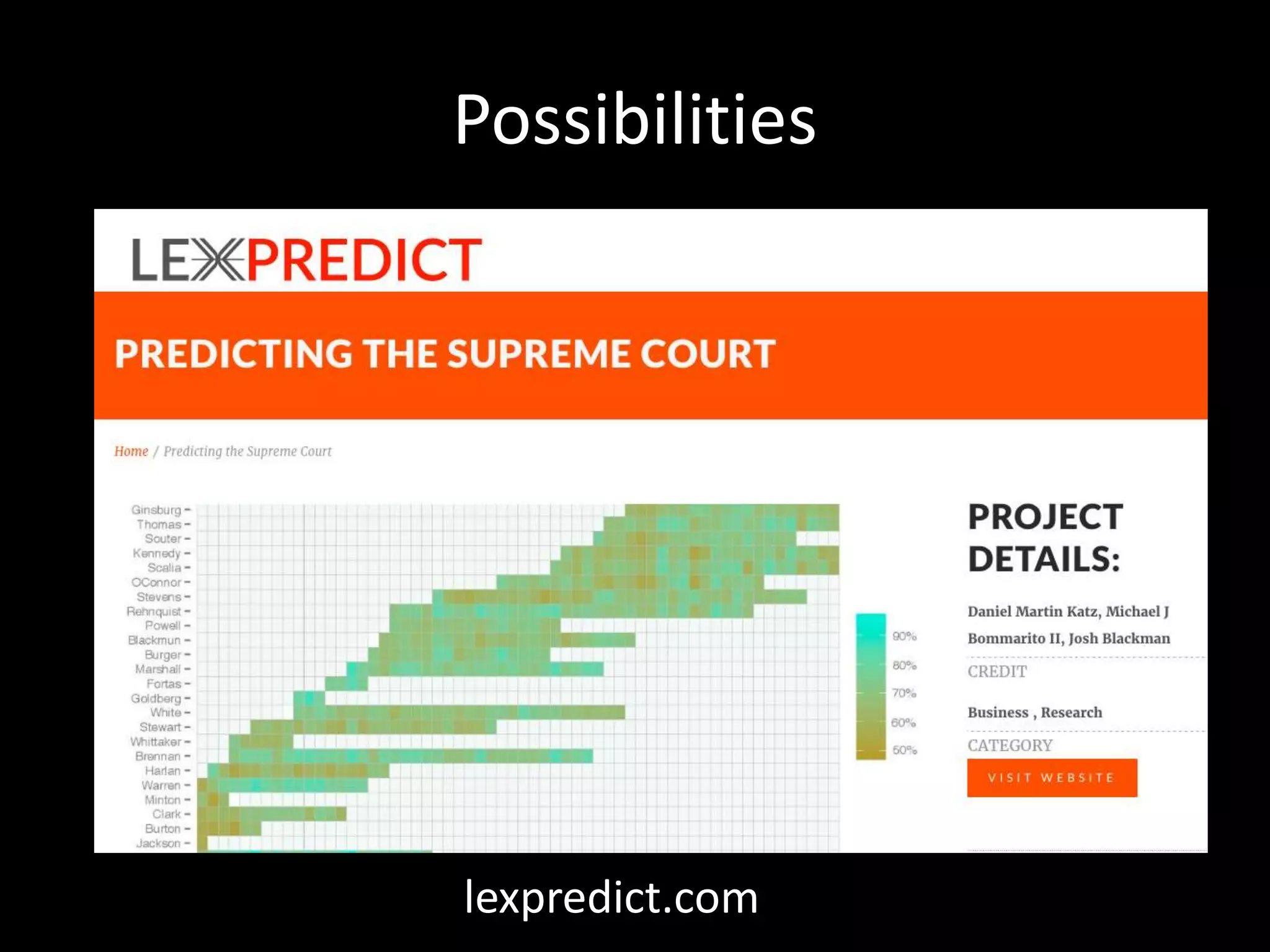 Possibilities

LEXPREDICT

PREDICTING THE SUPREME COURT

Home / Predicting the Supreme Court

Ginsburg
Thomas
Souter
Kennedy
Scalia
OConnor
Stevens
Rehnquist
Powell
Blackmun
Burger
Marshall
Fortas
Goldberg
White
Stewart
Whittaker
Brennan
Harlan
Warren
Minton
Clark
Burton
Jackson

90%
80%
70%
60%
50%

PROJECT DETAILS:

Daniel Martin Katz, Michael J Bommarito II, Josh Blackman

CREDIT

Business , Research

CATEGORY

VISIT WEBSITE

lexpredict.com